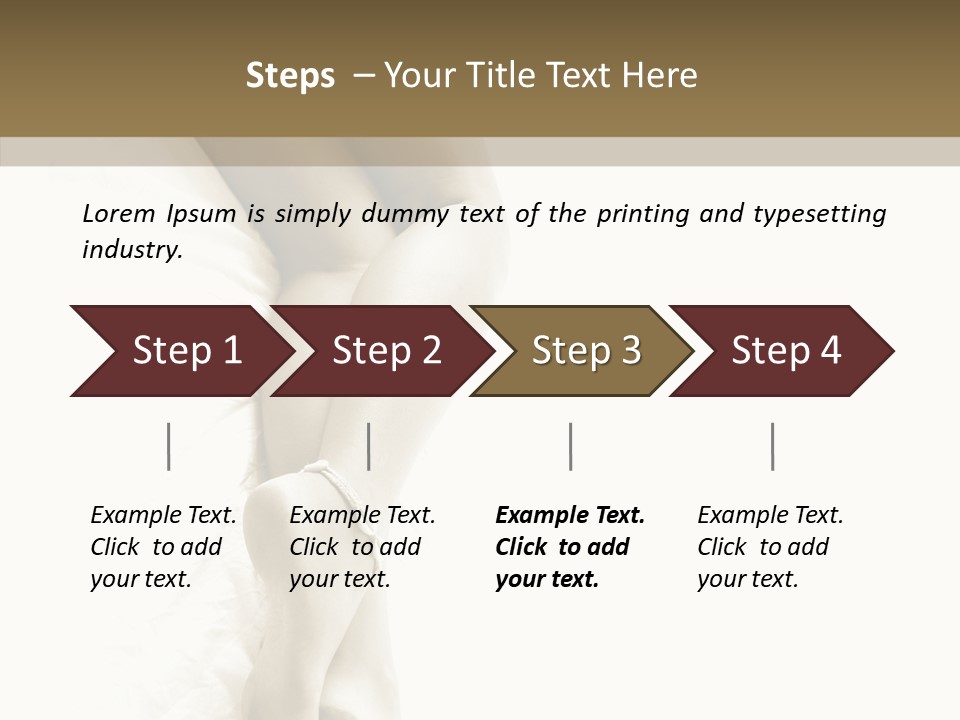 Steps – Your Title Text Here

Lorem Ipsum is simply dummy text of the printing and typesetting industry.

Step 1

Step 2

Step 3

Step 4

Example Text. Click to add your text.

Example Text. Click to add your text.

Example Text. Click to add your text.

Example Text. Click to add your text.